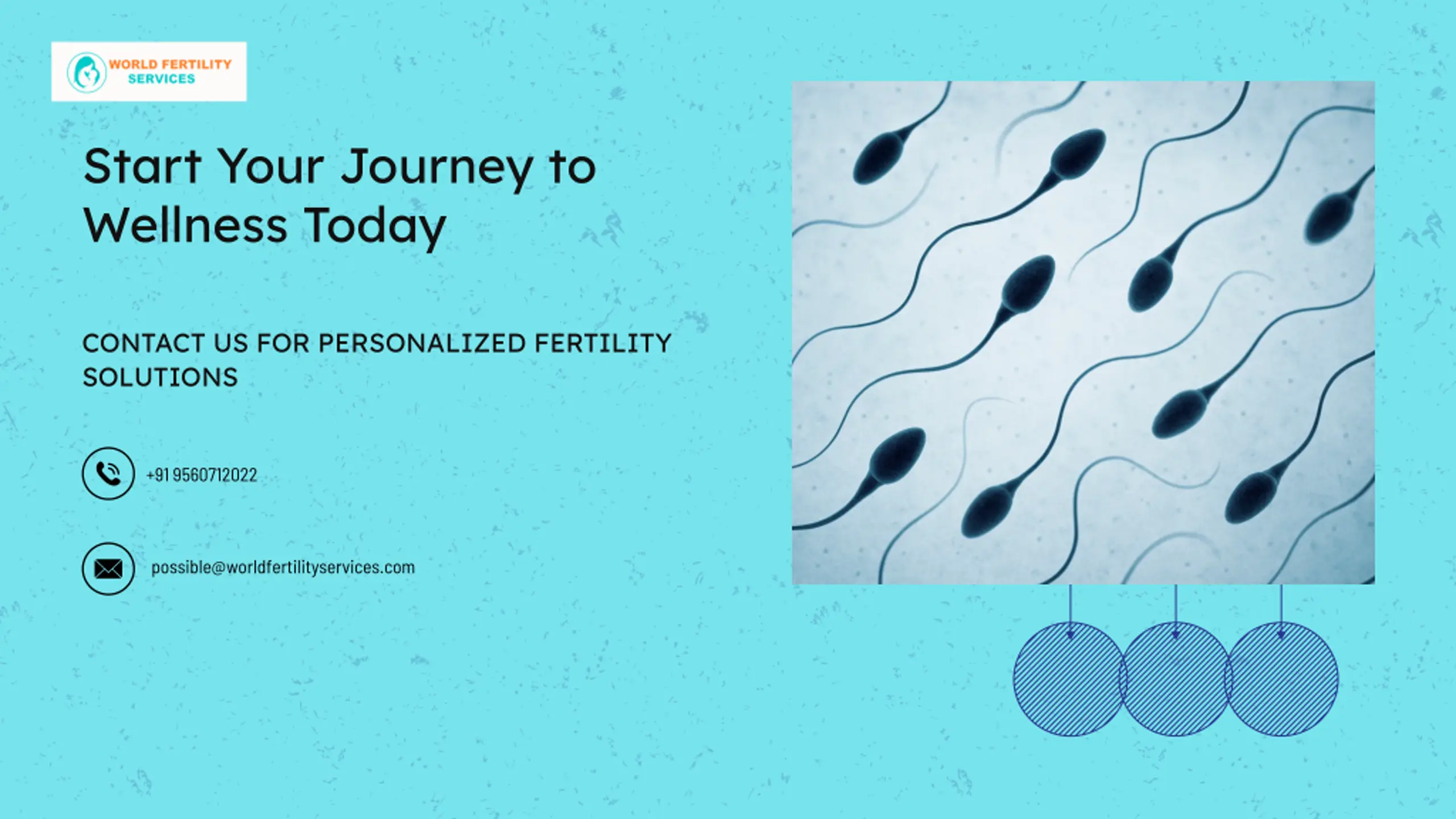 WORLD FERTILITY SERVICES

Start Your Journey to Wellness Today

CONTACT US FOR PERSONALIZED FERTILITY SOLUTIONS

+91 9560712022

possible@worldfertilityservices.com